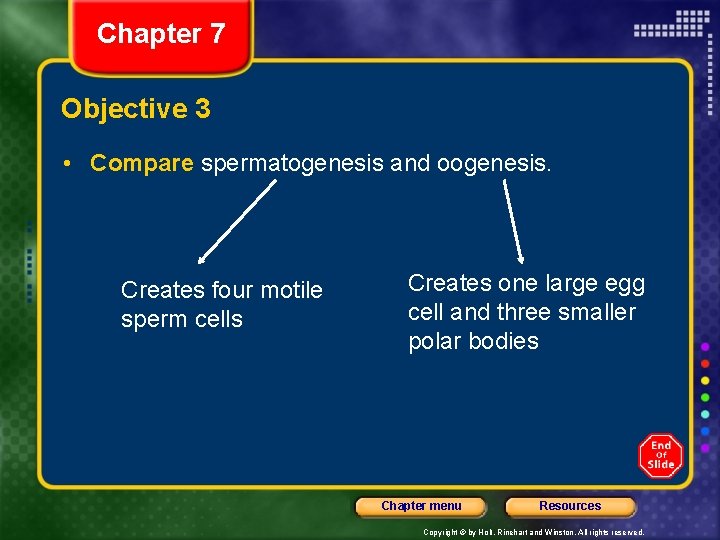 Chapter 7

Objective 3

• Compare spermatogenesis and oogenesis.

Creates four motile sperm cells

Creates one large egg cell and three smaller polar bodies

End of Slide

Chapter menu

Resources

Copyright © by Holt, Rinehart and Winston. All rights reserved.